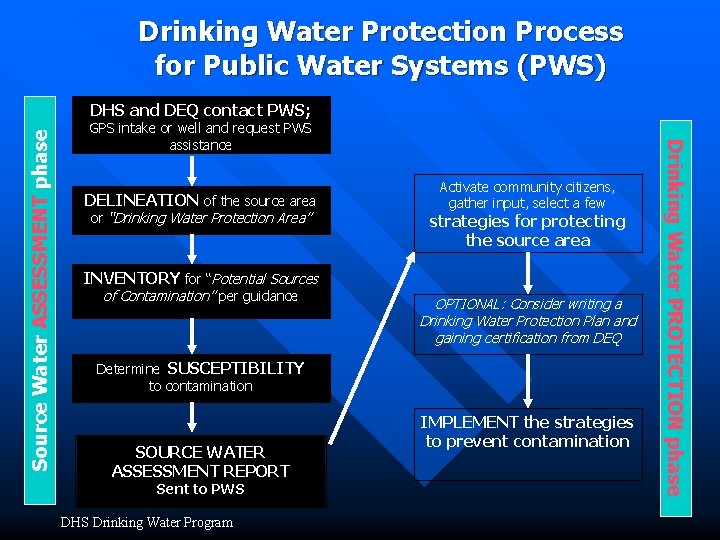 Drinking Water Protection Process for Public Water Systems (PWS)

Source Water ASSESSMENT phase

DHS and DEQ contact PWS; GPS intake or well and request PWS assistance

DELINEATION of the source area or "Drinking Water Protection Area"

INVENTORY for "Potential Sources of Contamination" per guidance

Determine SUSCEPTIBILITY to contamination

SOURCE WATER ASSESSMENT REPORT Sent to PWS

Activate community citizens, gather input, select a few strategies for protecting the source area

OPTIONAL: Consider writing a Drinking Water Protection Plan and gaining certification from DEQ

IMPLEMENT the strategies to prevent contamination

Drinking Water PROTECTION phase

DHS Drinking Water Program